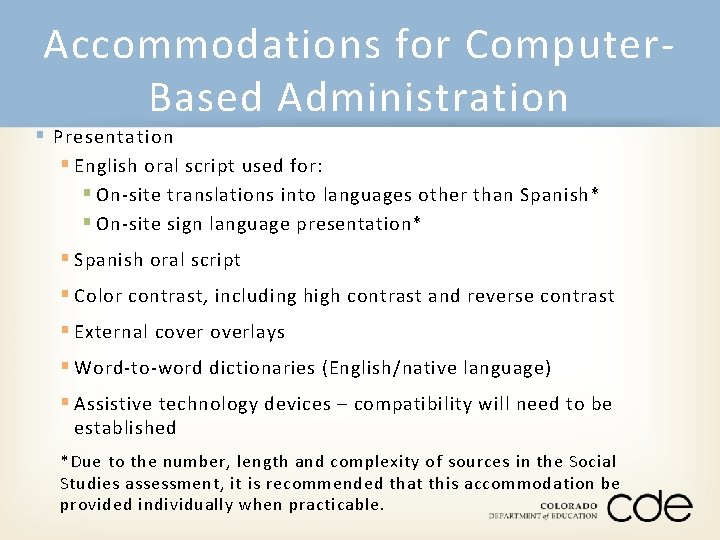 Accommodations for Computer-Based Administration

Presentation

English oral script used for:

On-site translations into languages other than Spanish*

On-site sign language presentation*

Spanish oral script

Color contrast, including high contrast and reverse contrast

External cover overlays

Word-to-word dictionaries (English/native language)

Assistive technology devices – compatibility will need to be established

*Due to the number, length and complexity of sources in the Social Studies assessment, it is recommended that this accommodation be provided individually when practicable.

COLORADO DEPARTMENT of EDUCATION cde